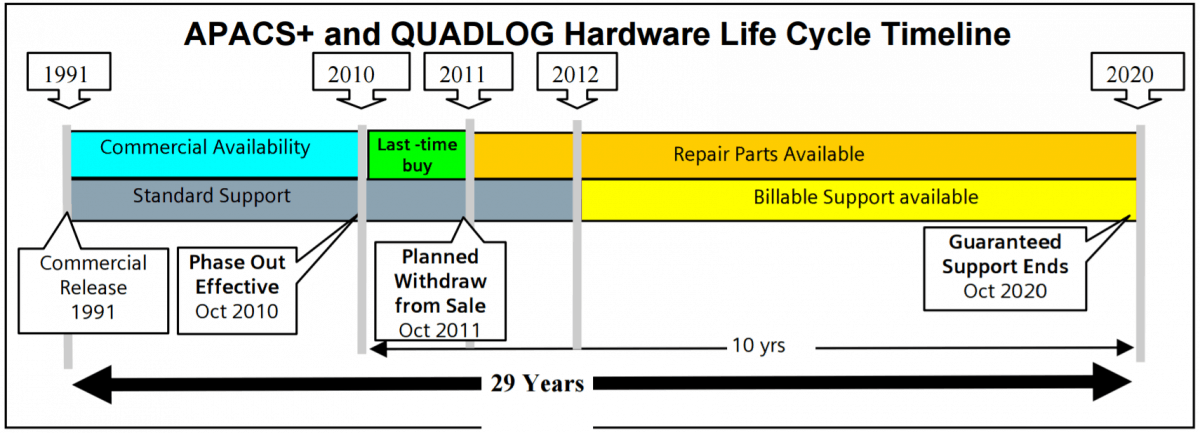 APACS+ and QUADLOG Hardware Life Cycle Timeline

1991

2010

2011

2012

2020

Commercial Availability

Last -time buy

Repair Parts Available

Standard Support

Billable Support available

Commercial Release 1991

Phase Out Effective Oct 2010

Planned Withdraw from Sale Oct 2011

Guaranteed Support Ends Oct 2020

10 yrs

29 Years